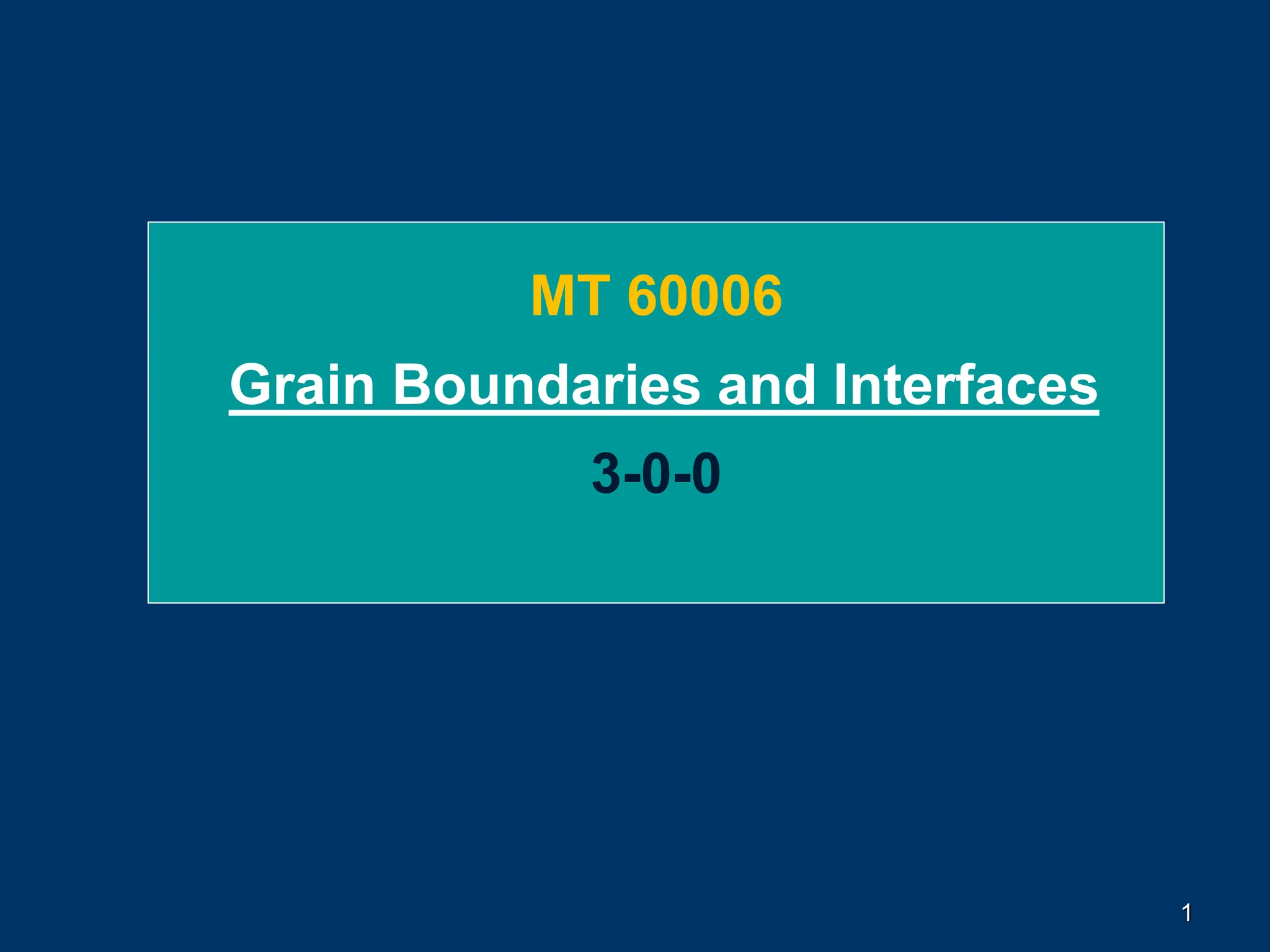 MT 60006

Grain Boundaries and Interfaces

3-0-0

1